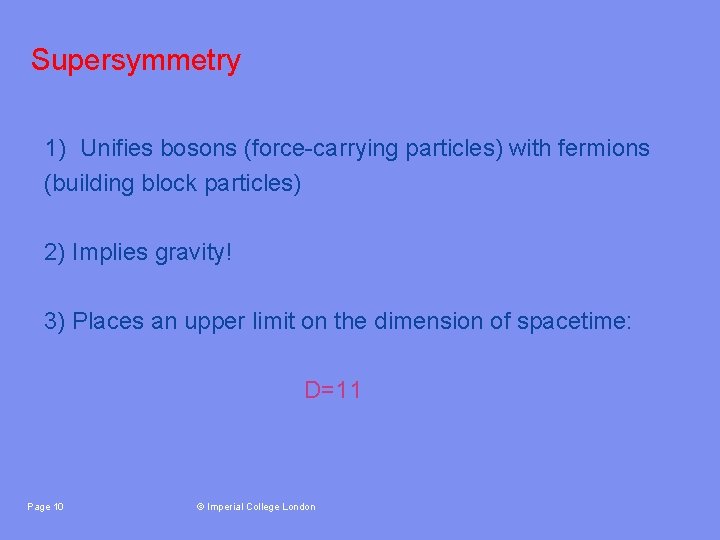 Supersymmetry

1) Unifies bosons (force-carrying particles) with fermions (building block particles)

2) Implies gravity!

3) Places an upper limit on the dimension of spacetime:

D=11

Page 10

© Imperial College London